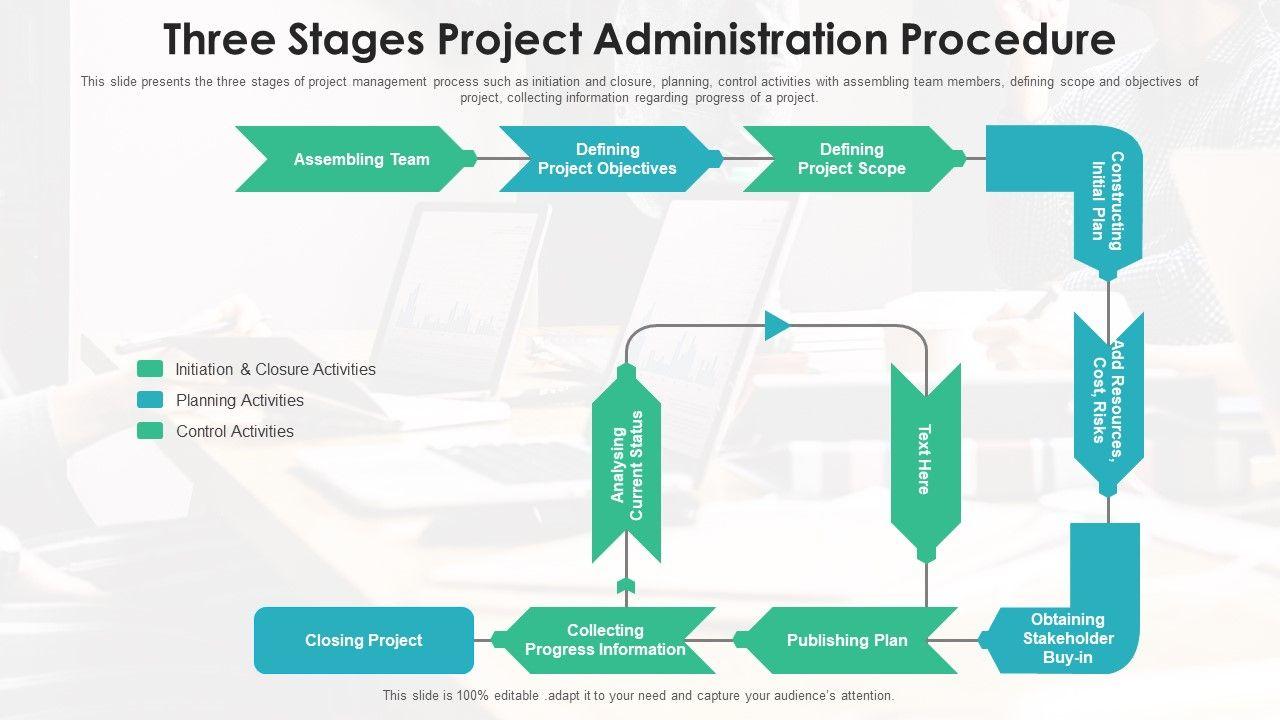 Three Stages Project Administration Procedure

This slide presents the three stages of project management process such as initiation and closure, planning, control activities with assembling team members, defining scope and objectives of project, collecting information regarding progress of a project.

Assembling Team

Defining Project Objectives

Defining Project Scope

Constructing Initial Plan

Add Resources, Cost, Risks

Obtaining Stakeholder Buy-in

Publishing Plan

Text Here

Analysing Current Status

Collecting Progress Information

Closing Project

Initiation & Closure Activities

Planning Activities

Control Activities

This slide is 100% editable .adapt it to your need and capture your audience's attention.